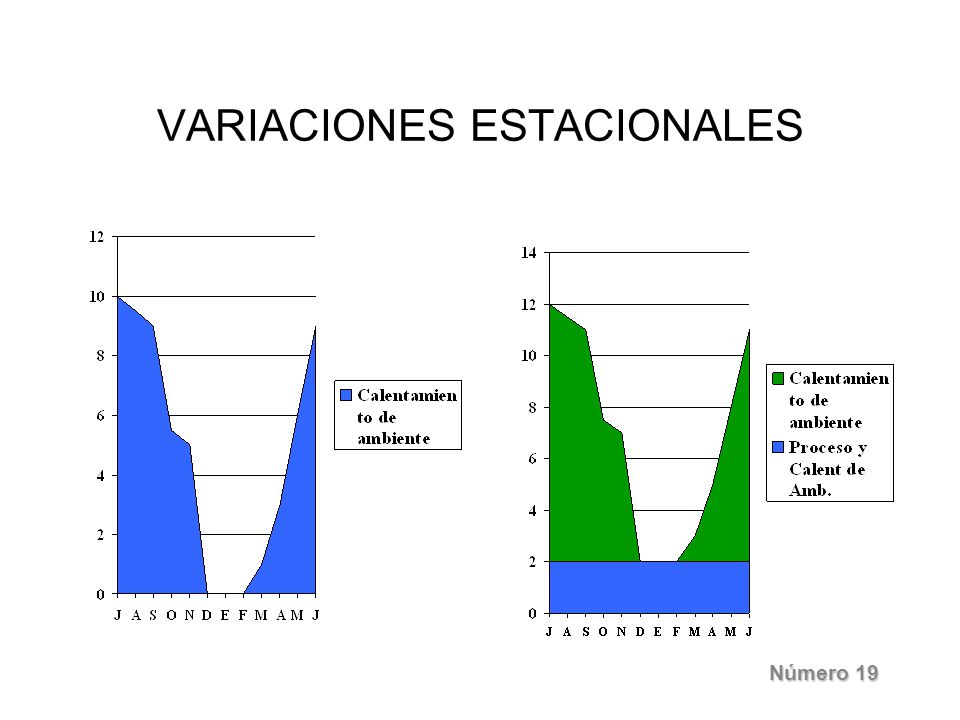 VARIACIONES ESTACIONALES

12
10
8
6
4
2
0
J A S O N D E F M A M J

Calentamiento de ambiente

14
12
10
8
6
4
2
0
J A S O N D E F M A M J

Calentamiento de ambiente
Proceso y Calent de Amb.

Número 19